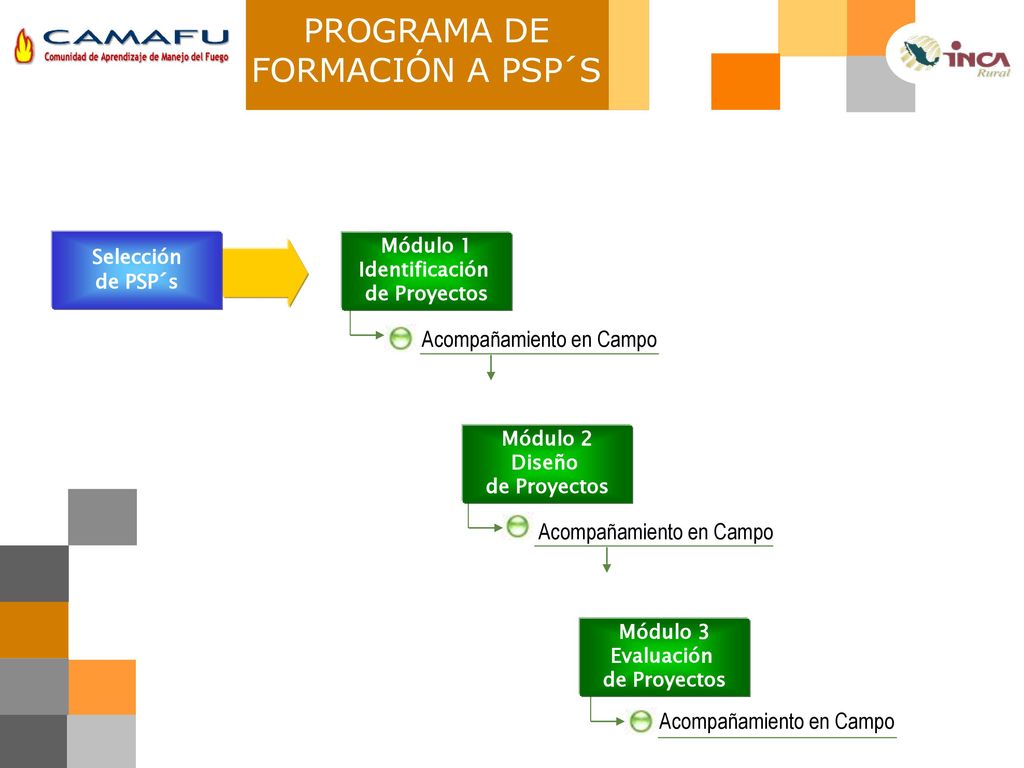 CAMAFU
Comunidad de Aprendizaje de Manejo del Fuego

PROGRAMA DE FORMACIÓN A PSP´S

INCA Rural

Selección de PSP´s

Módulo 1
Identificación
de Proyectos

Acompañamiento en Campo

Módulo 2
Diseño
de Proyectos

Acompañamiento en Campo

Módulo 3
Evaluación
de Proyectos

Acompañamiento en Campo